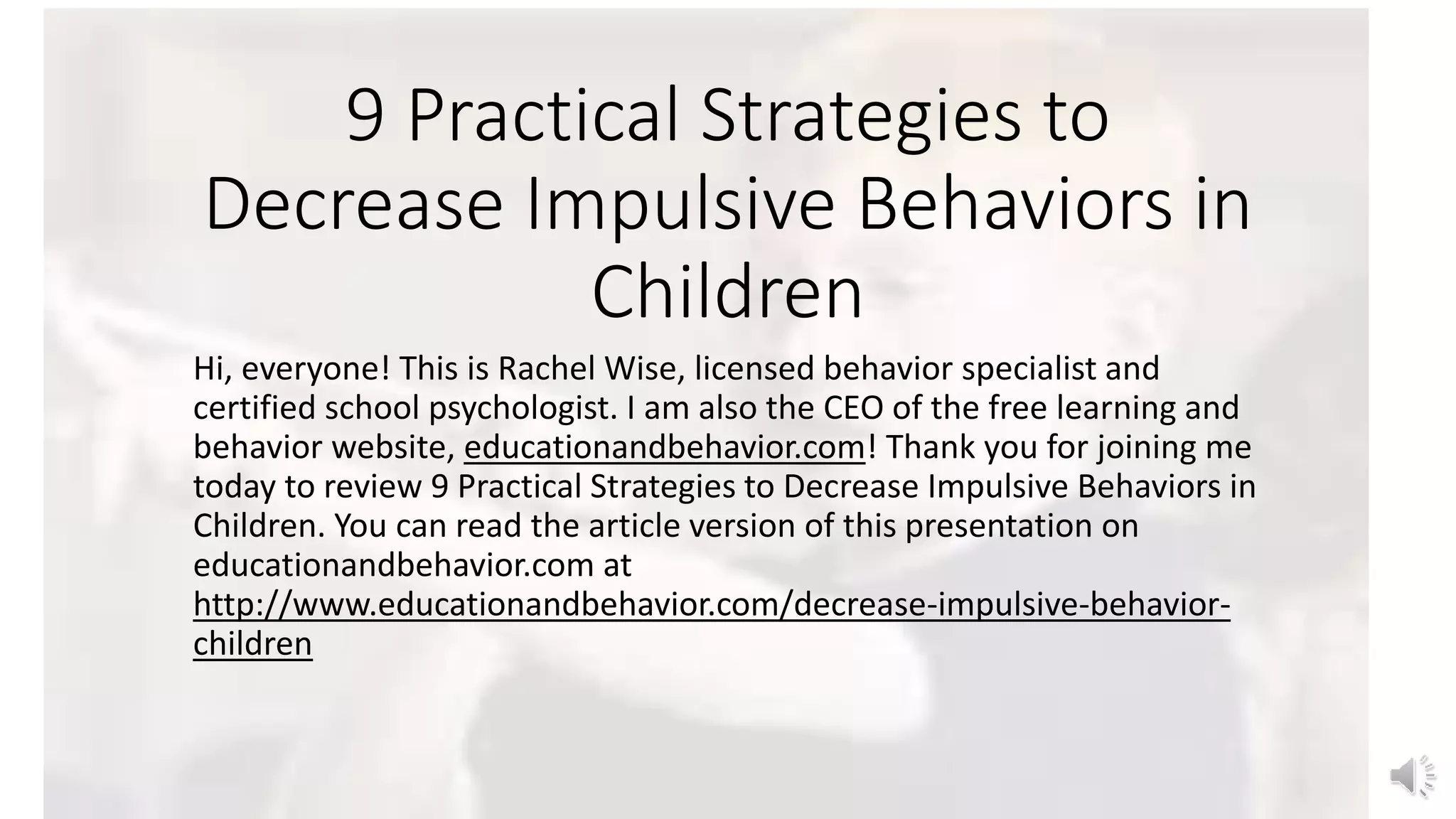 9 Practical Strategies to Decrease Impulsive Behaviors in Children

Hi, everyone! This is Rachel Wise, licensed behavior specialist and certified school psychologist. I am also the CEO of the free learning and behavior website, educationandbehavior.com! Thank you for joining me today to review 9 Practical Strategies to Decrease Impulsive Behaviors in Children. You can read the article version of this presentation on educationandbehavior.com at http://www.educationandbehavior.com/decrease-impulsive-behavior-children